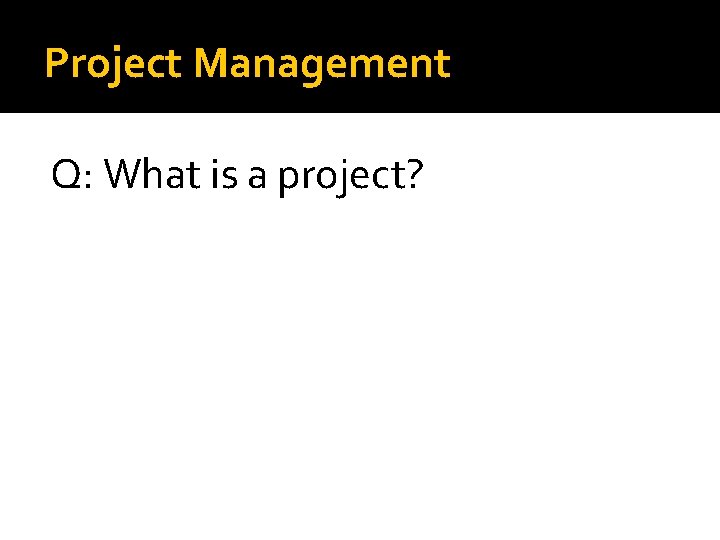 Project Management

Q: What is a project?